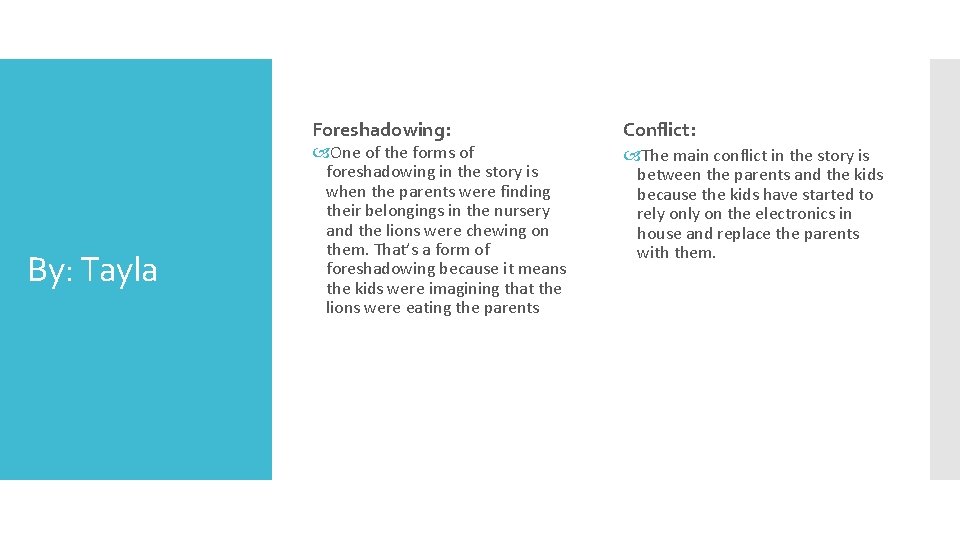 By: Tayla

Foreshadowing:

One of the forms of foreshadowing in the story is when the parents were finding their belongings in the nursery and the lions were chewing on them. That's a form of foreshadowing because it means the kids were imagining that the lions were eating the parents

Conflict:

The main conflict in the story is between the parents and the kids because the kids have started to rely only on the electronics in house and replace the parents with them.